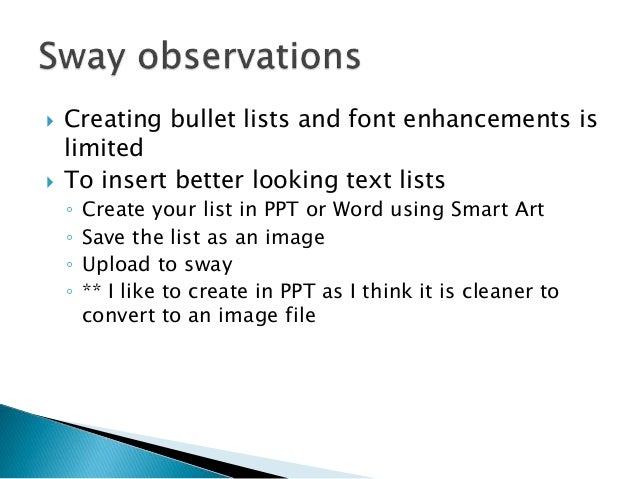 Sway observations

- Creating bullet lists and font enhancements is limited
- To insert better looking text lists
  - Create your list in PPT or Word using Smart Art
  - Save the list as an image
  - Upload to sway
  - ** I like to create in PPT as I think it is cleaner to convert to an image file